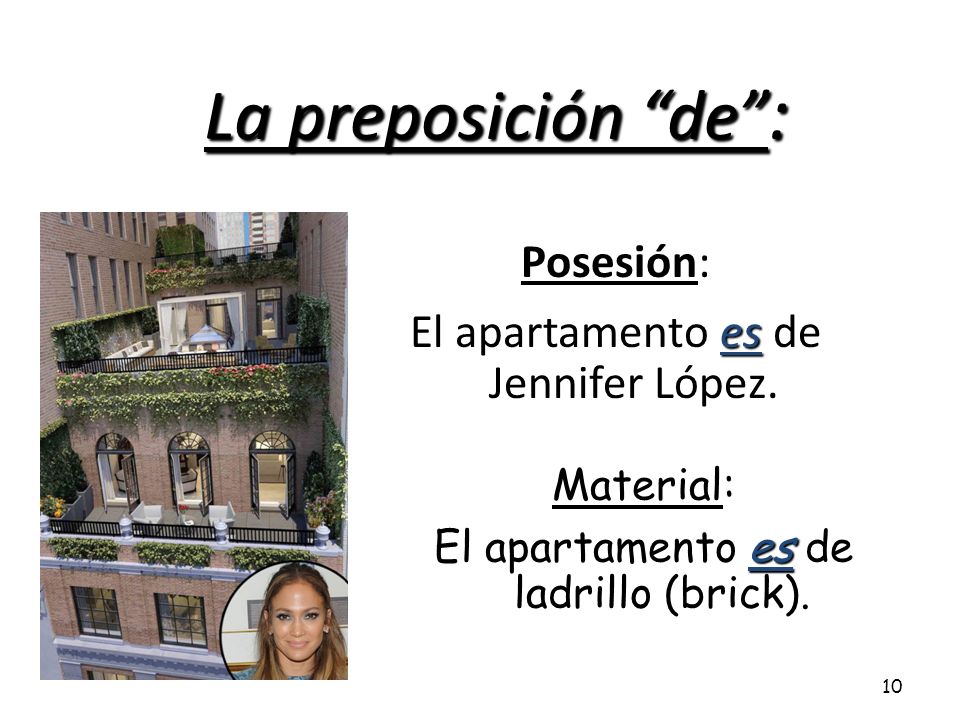 La preposición “de”:

Posesión:

El apartamento es de Jennifer López.

Material:

El apartamento es de ladrillo (brick).

10